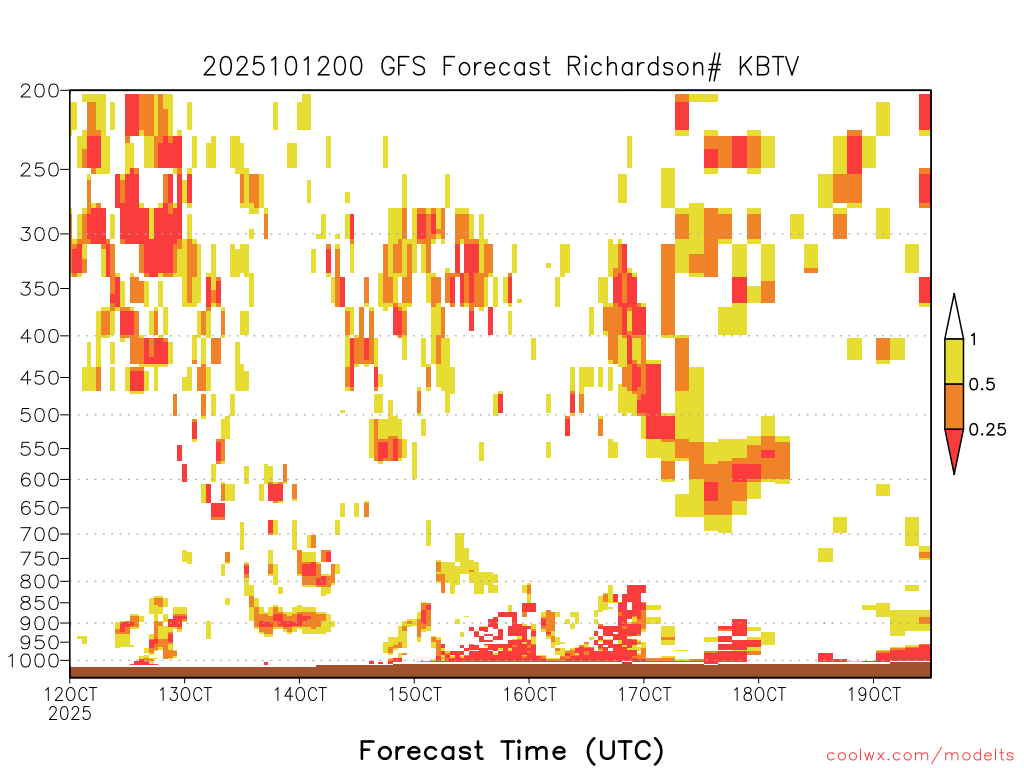 2025101200 GFS Forecast Richardson# KBTV

200
250
300
350
400
450
500
550
600
650
700
750
800
850
900
950
1000

1
0.5
0.25

12OCT 2025
13OCT
14OCT
15OCT
16OCT
17OCT
18OCT
19OCT

Forecast Time (UTC)

coolwx.com/modelts